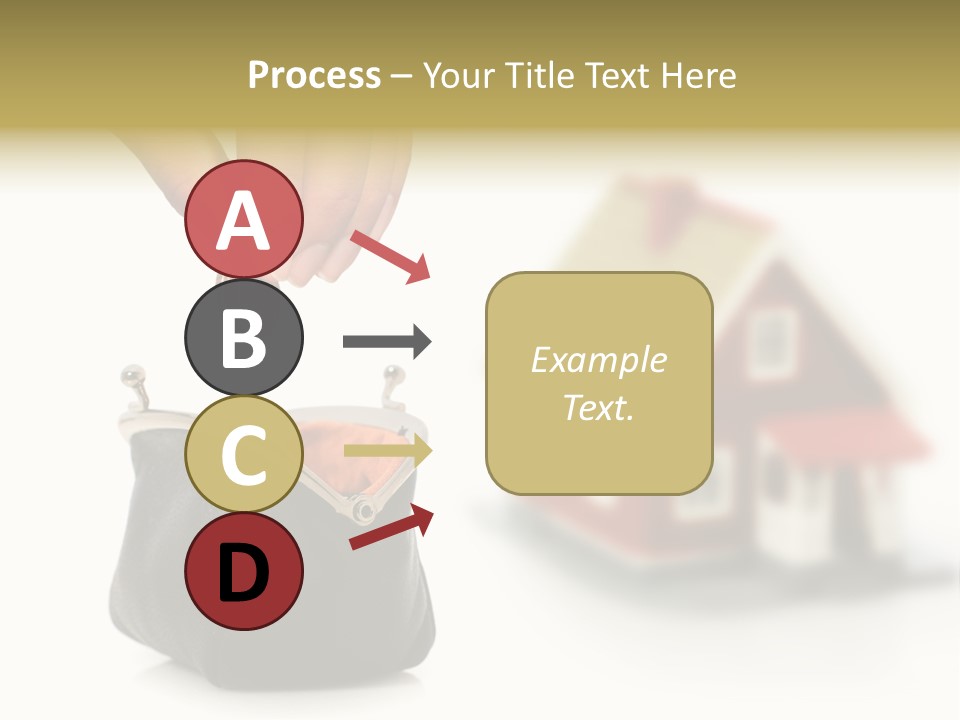 Process – Your Title Text Here

A

B

C

D

Example Text.